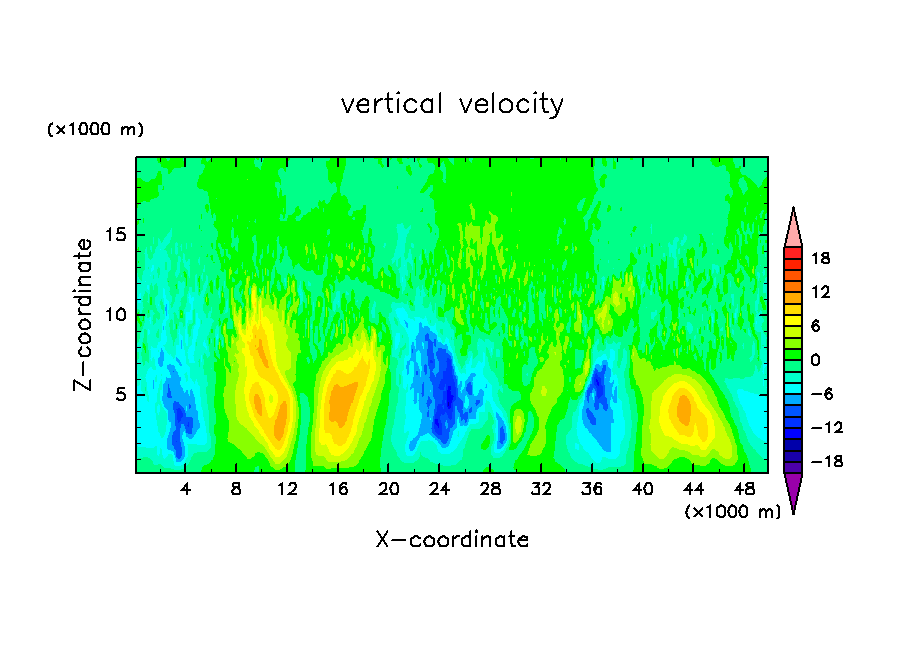 vertical velocity

(×1000 m)

Z-coordinate

15
10
5

4 8 12 16 20 24 28 32 36 40 44 48

(×1000 m)

X-coordinate

18
12
6
0
-6
-12
-18